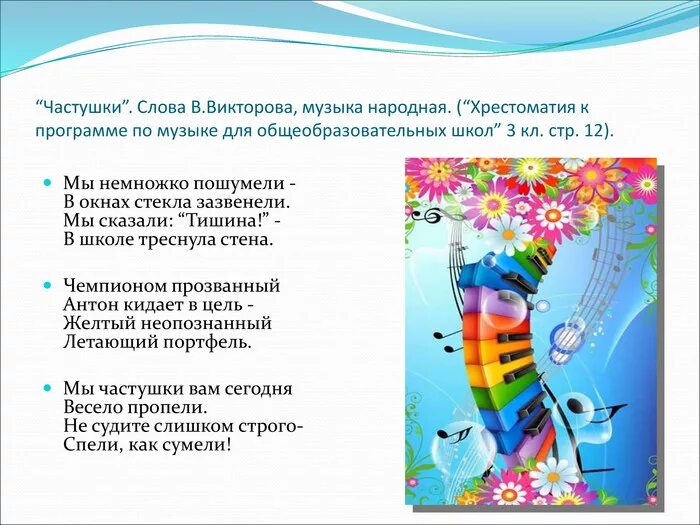 “Частушки”. Слова В.Викторова, музыка народная. (“Хрестоматия к программе по музыке для общеобразовательных школ” 3 кл. стр. 12).

Мы немножко пошумели -
В окнах стекла зазвенели.
Мы сказали: “Тишина!” -
В школе треснула стена.

Чемпионом прозванный
Антон кидает в цель -
Желтый неопознанный
Летающий портфель.

Мы частушки вам сегодня
Весело пропели.
Не судите слишком строго-
Спели, как сумели!